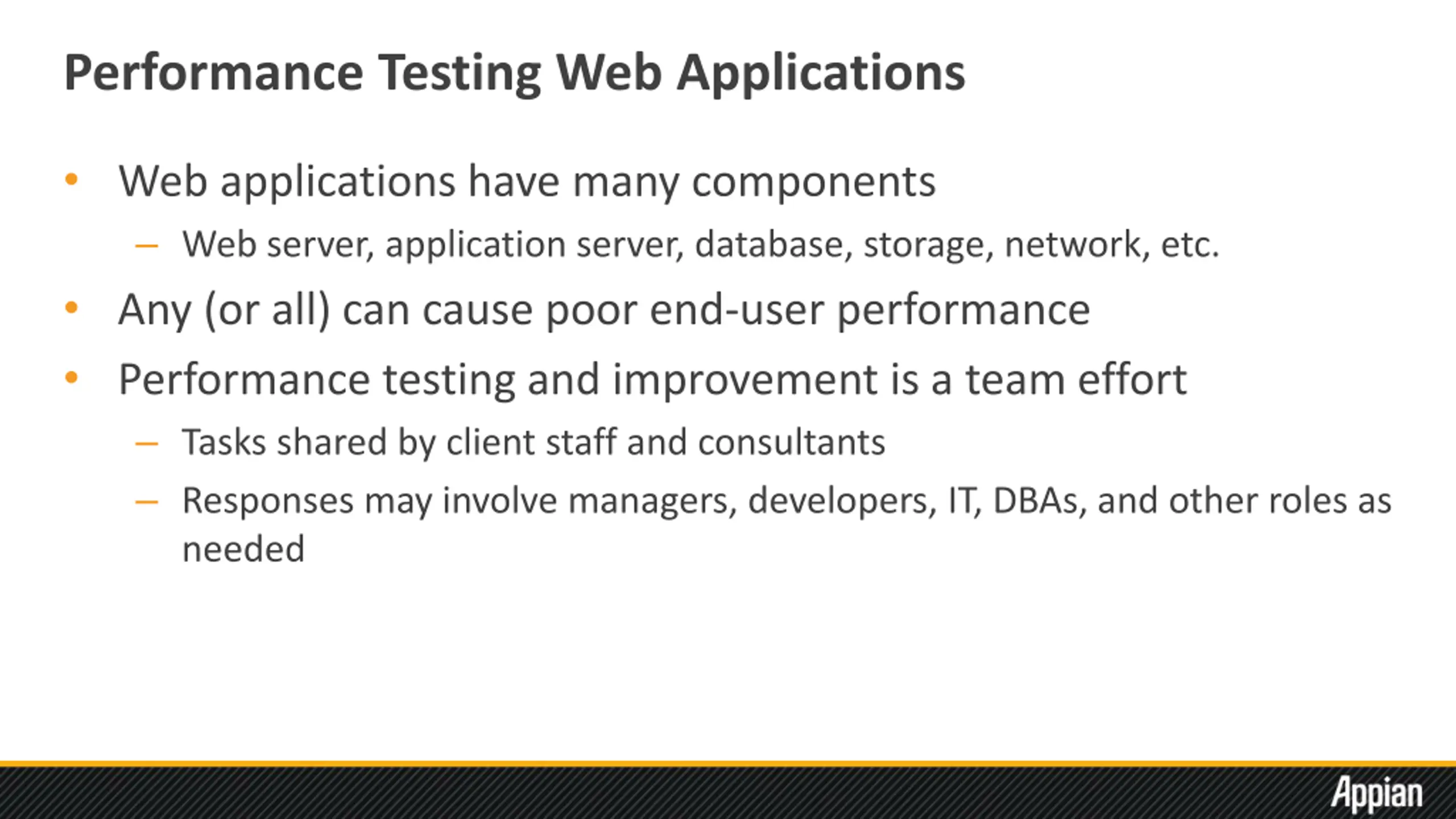 Performance Testing Web Applications

• Web applications have many components
 – Web server, application server, database, storage, network, etc.
• Any (or all) can cause poor end-user performance
• Performance testing and improvement is a team effort
 – Tasks shared by client staff and consultants
 – Responses may involve managers, developers, IT, DBAs, and other roles as needed

Appian